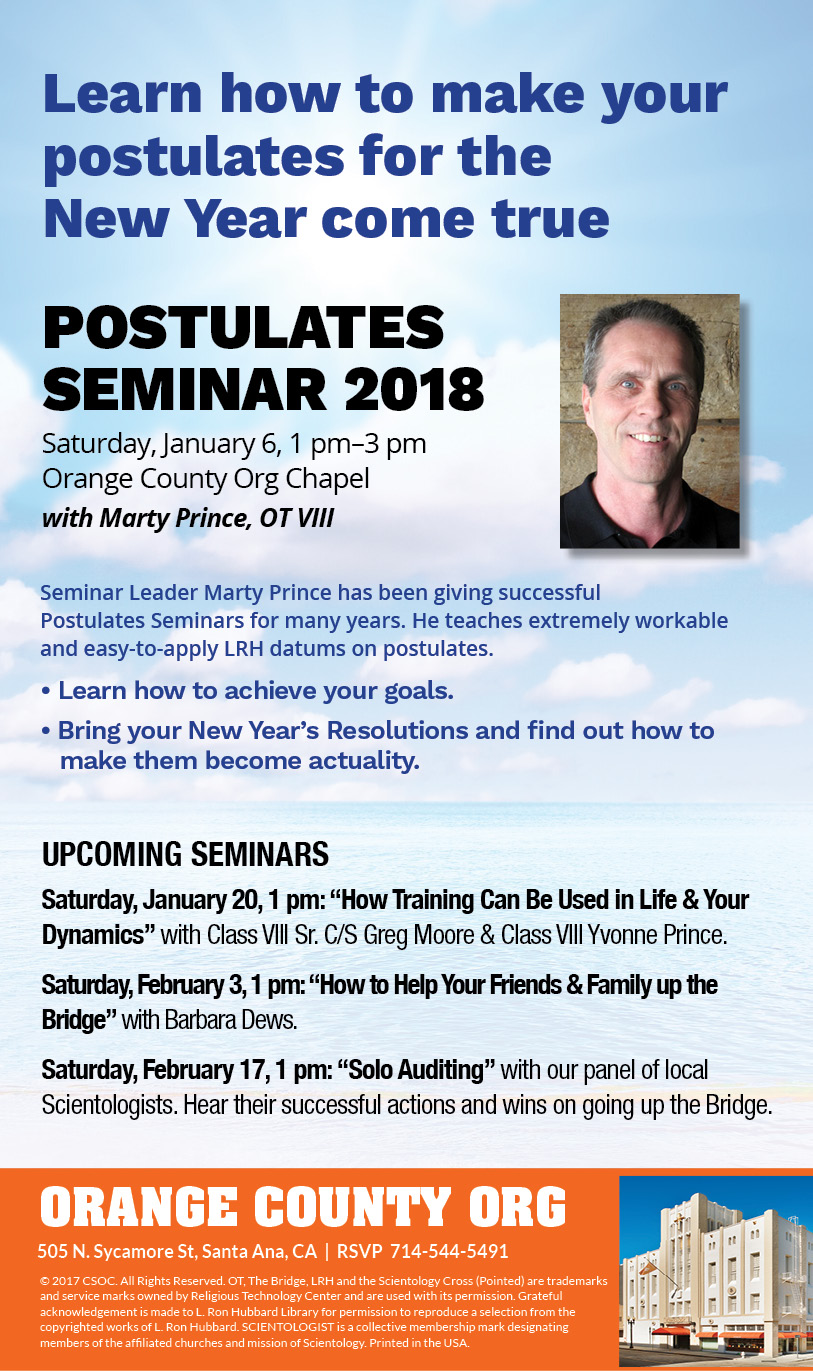 Learn how to make your postulates for the New Year come true

POSTULATES SEMINAR 2018

Saturday, January 6, 1 pm–3 pm
Orange County Org Chapel
with Marty Prince, OT VIII

Seminar Leader Marty Prince has been giving successful Postulates Seminars for many years. He teaches extremely workable and easy-to-apply LRH datums on postulates.

• Learn how to achieve your goals.
• Bring your New Year's Resolutions and find out how to make them become actuality.

UPCOMING SEMINARS

Saturday, January 20, 1 pm: "How Training Can Be Used in Life & Your Dynamics" with Class VIII Sr. C/S Greg Moore & Class VIII Yvonne Prince.

Saturday, February 3, 1 pm: "How to Help Your Friends & Family up the Bridge" with Barbara Dews.

Saturday, February 17, 1 pm: "Solo Auditing" with our panel of local Scientologists. Hear their successful actions and wins on going up the Bridge.

ORANGE COUNTY ORG
505 N. Sycamore St, Santa Ana, CA | RSVP 714-544-5491

© 2017 CSOC. All Rights Reserved. OT, The Bridge, LRH and the Scientology Cross (Pointed) are trademarks and service marks owned by Religious Technology Center and are used with its permission. Grateful acknowledgement is made to L. Ron Hubbard Library for permission to reproduce a selection from the copyrighted works of L. Ron Hubbard. SCIENTOLOGIST is a collective membership mark designating members of the affiliated churches and mission of Scientology. Printed in the USA.